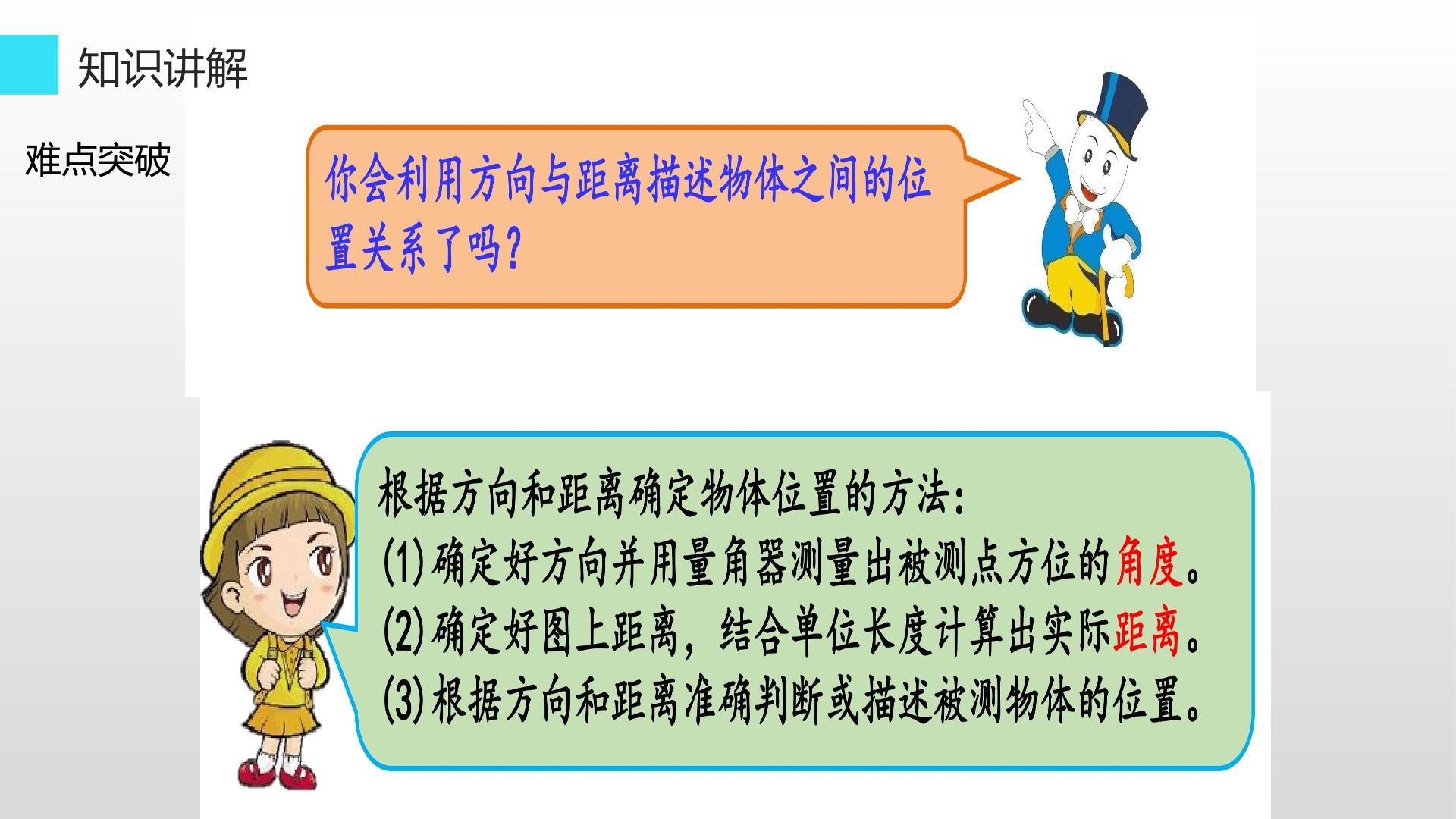 知识讲解

难点突破

你会利用方向与距离描述物体之间的位置关系了吗?

根据方向和距离确定物体位置的方法:
(1)确定好方向并用量角器测量出被测点方位的角度。
(2)确定好图上距离,结合单位长度计算出实际距离。
(3)根据方向和距离准确判断或描述被测物体的位置。